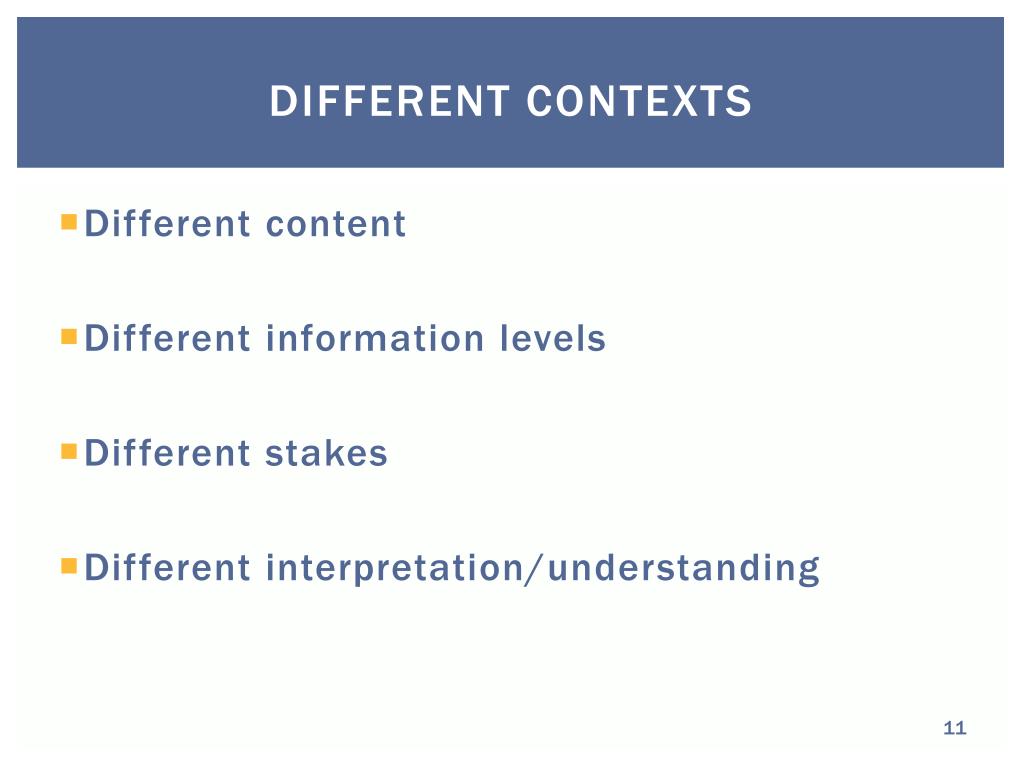 DIFFERENT CONTEXTS

Different content

Different information levels

Different stakes

Different interpretation/understanding

11